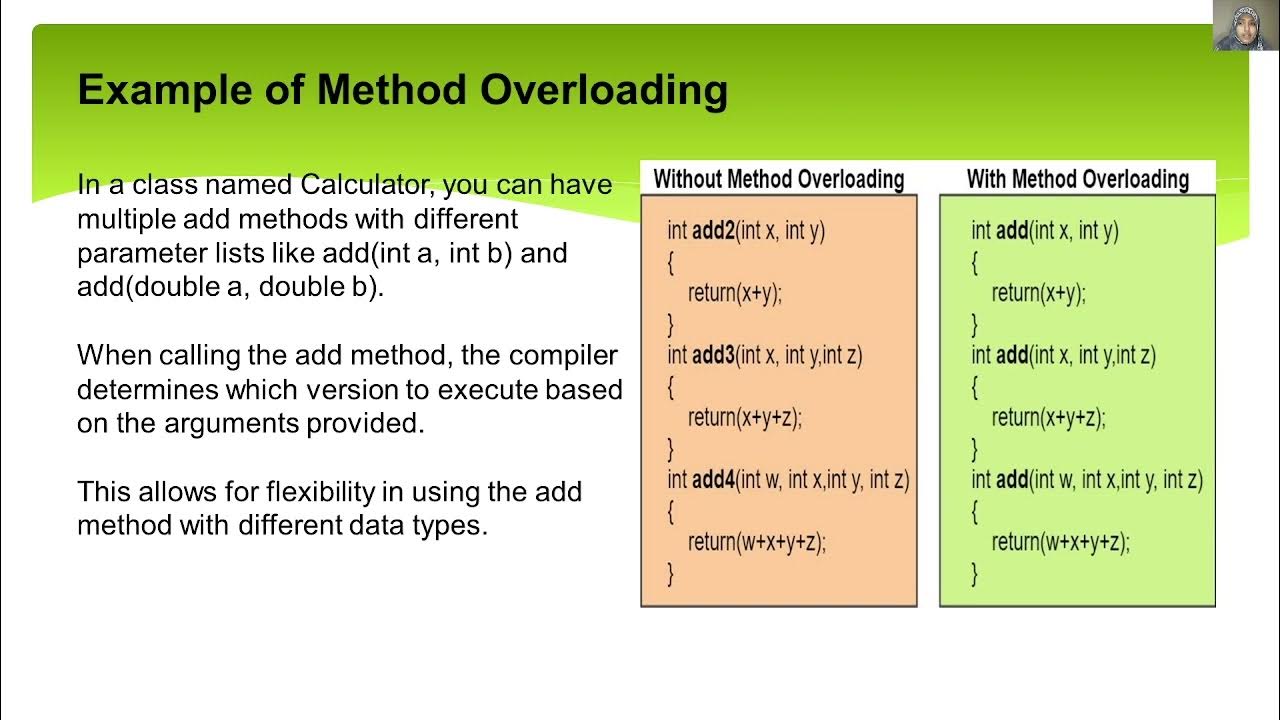 Example of Method Overloading

In a class named Calculator, you can have multiple add methods with different parameter lists like add(int a, int b) and add(double a, double b).

When calling the add method, the compiler determines which version to execute based on the arguments provided.

This allows for flexibility in using the add method with different data types.

Without Method Overloading

int add2(int x, int y)
{
return(x+y);
}
int add3(int x, int y,int z)
{
return(x+y+z);
}
int add4(int w, int x,int y, int z)
{
return(w+x+y+z);
}

With Method Overloading

int add(int x, int y)
{
return(x+y);
}
int add(int x, int y,int z)
{
return(x+y+z);
}
int add(int w, int x,int y, int z)
{
return(w+x+y+z);
}